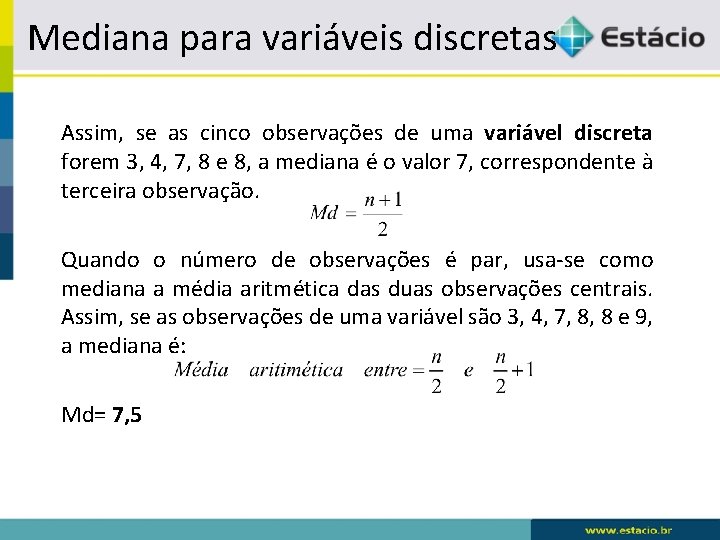 Mediana para variáveis discretas

Estácio

Assim, se as cinco observações de uma **variável discreta** forem 3, 4, 7, 8 e 8, a mediana é o valor 7, correspondente à terceira observação.

$Md = \frac{n+1}{2}$

Quando o número de observações é par, usa-se como mediana a média aritmética das duas observações centrais. Assim, se as observações de uma variável são 3, 4, 7, 8, 8 e 9, a mediana é:

$Média \quad aritimética \quad entre = \frac{n}{2} \quad e \quad \frac{n}{2}+1$

Md= **7,5**

www.estacio.br